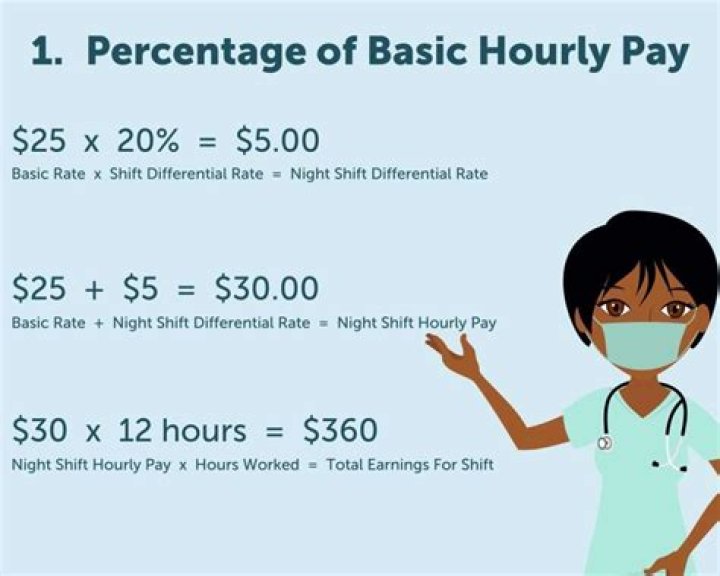 1. Percentage of Basic Hourly Pay

\$25 x 20% = \$5.00
Basic Rate x Shift Differential Rate = Night Shift Differential Rate

\$25 + \$5 = \$30.00
Basic Rate + Night Shift Differential Rate = Night Shift Hourly Pay

\$30 x 12 hours = \$360
Night Shift Hourly Pay x Hours Worked = Total Earnings For Shift